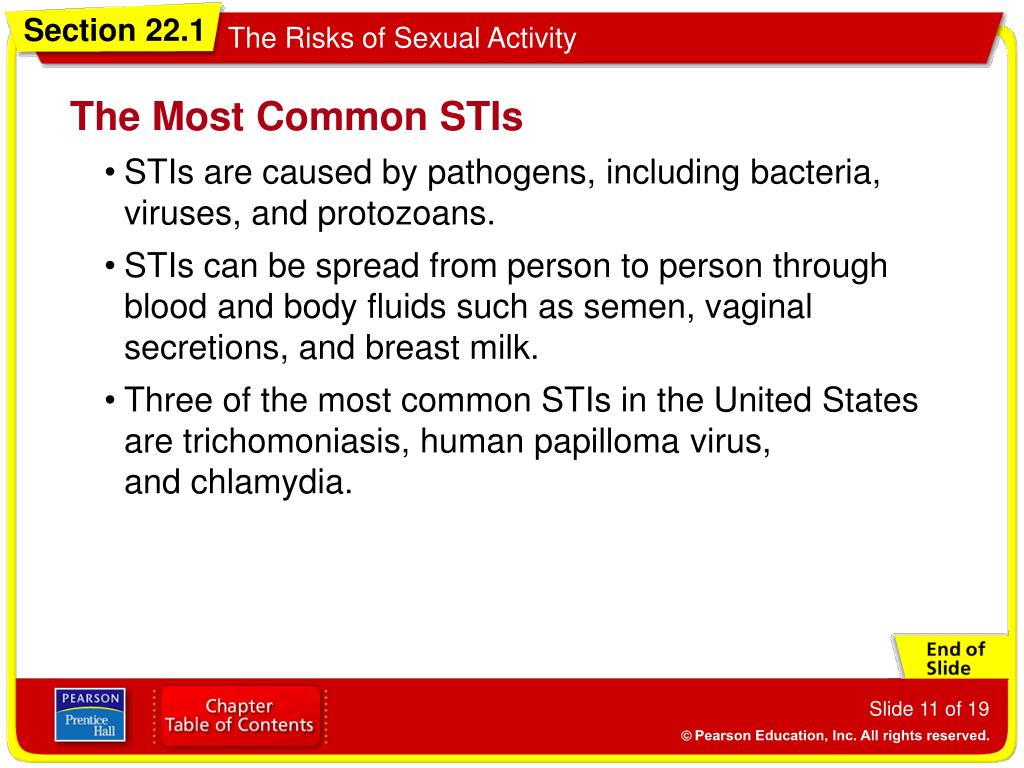 Section 22.1 The Risks of Sexual Activity

The Most Common STIs

• STIs are caused by pathogens, including bacteria, viruses, and protozoans.

• STIs can be spread from person to person through blood and body fluids such as semen, vaginal secretions, and breast milk.

• Three of the most common STIs in the United States are trichomoniasis, human papilloma virus, and chlamydia.

End of Slide

PEARSON Prentice Hall

Chapter Table of Contents

Slide 11 of 19

© Pearson Education, Inc. All rights reserved.